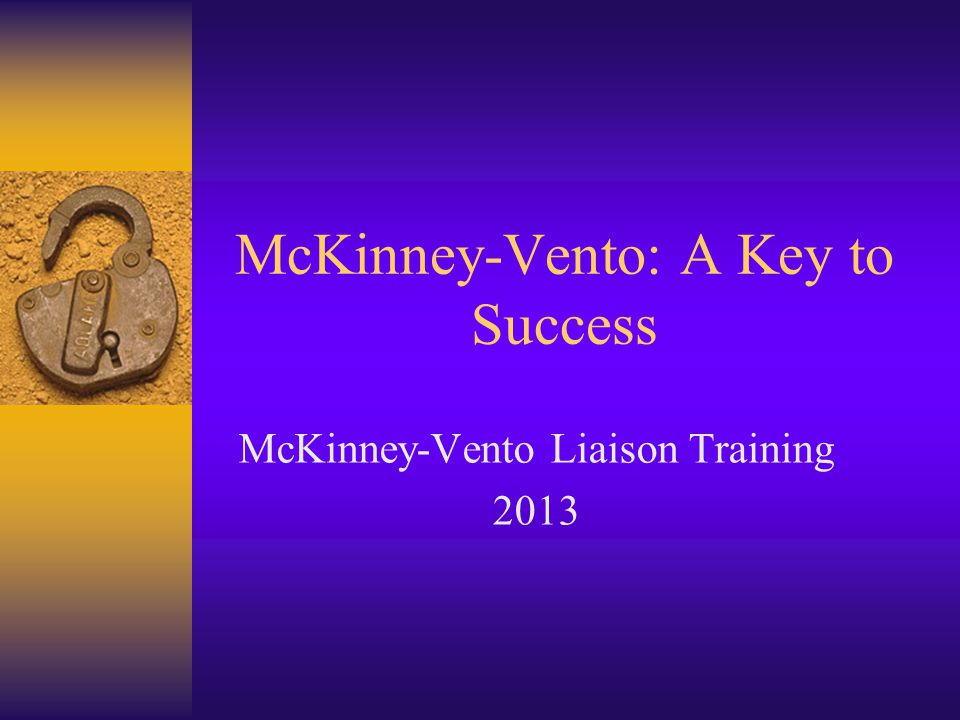 McKinney-Vento: A Key to Success

McKinney-Vento Liaison Training
2013